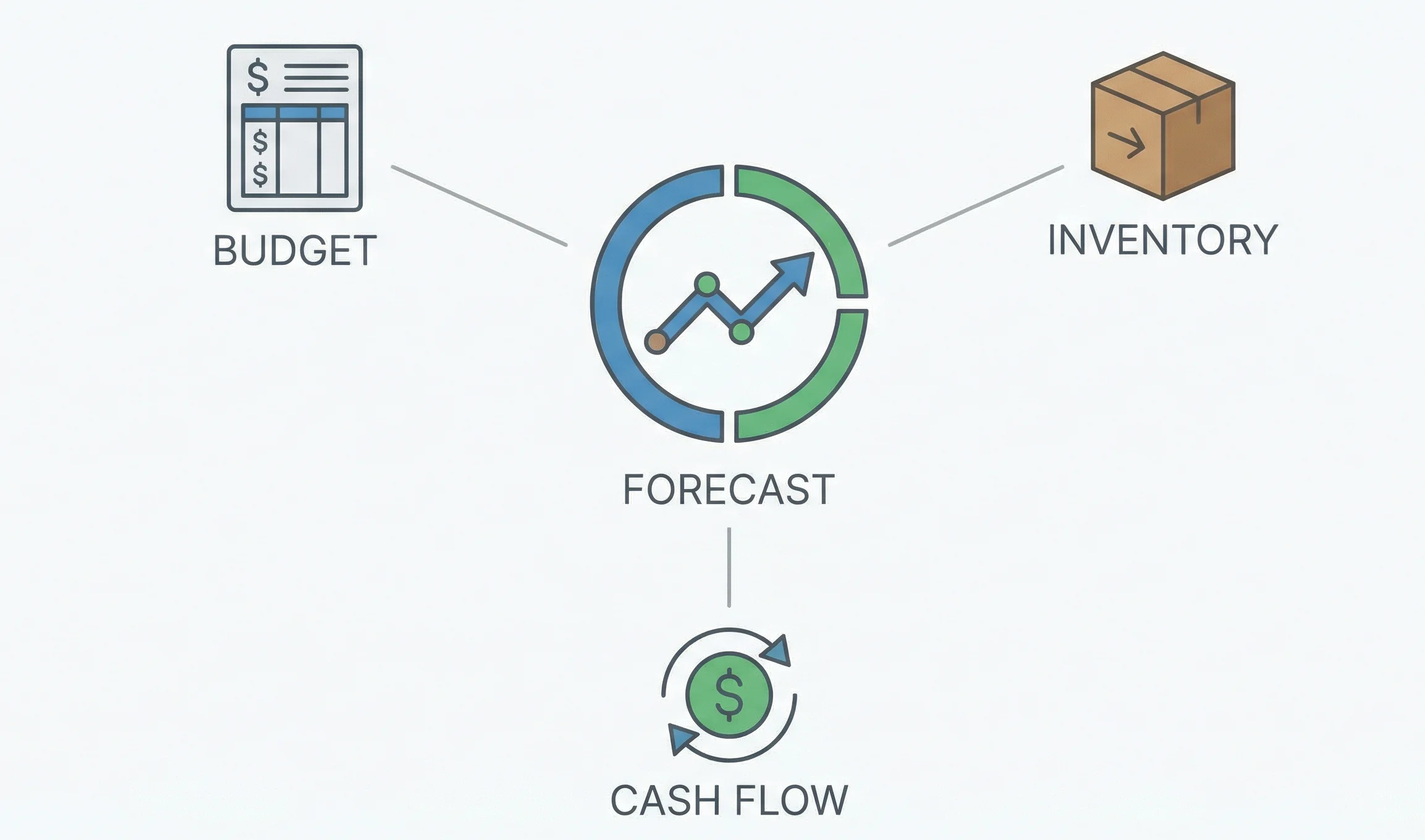 BUDGET

INVENTORY

FORECAST

CASH FLOW